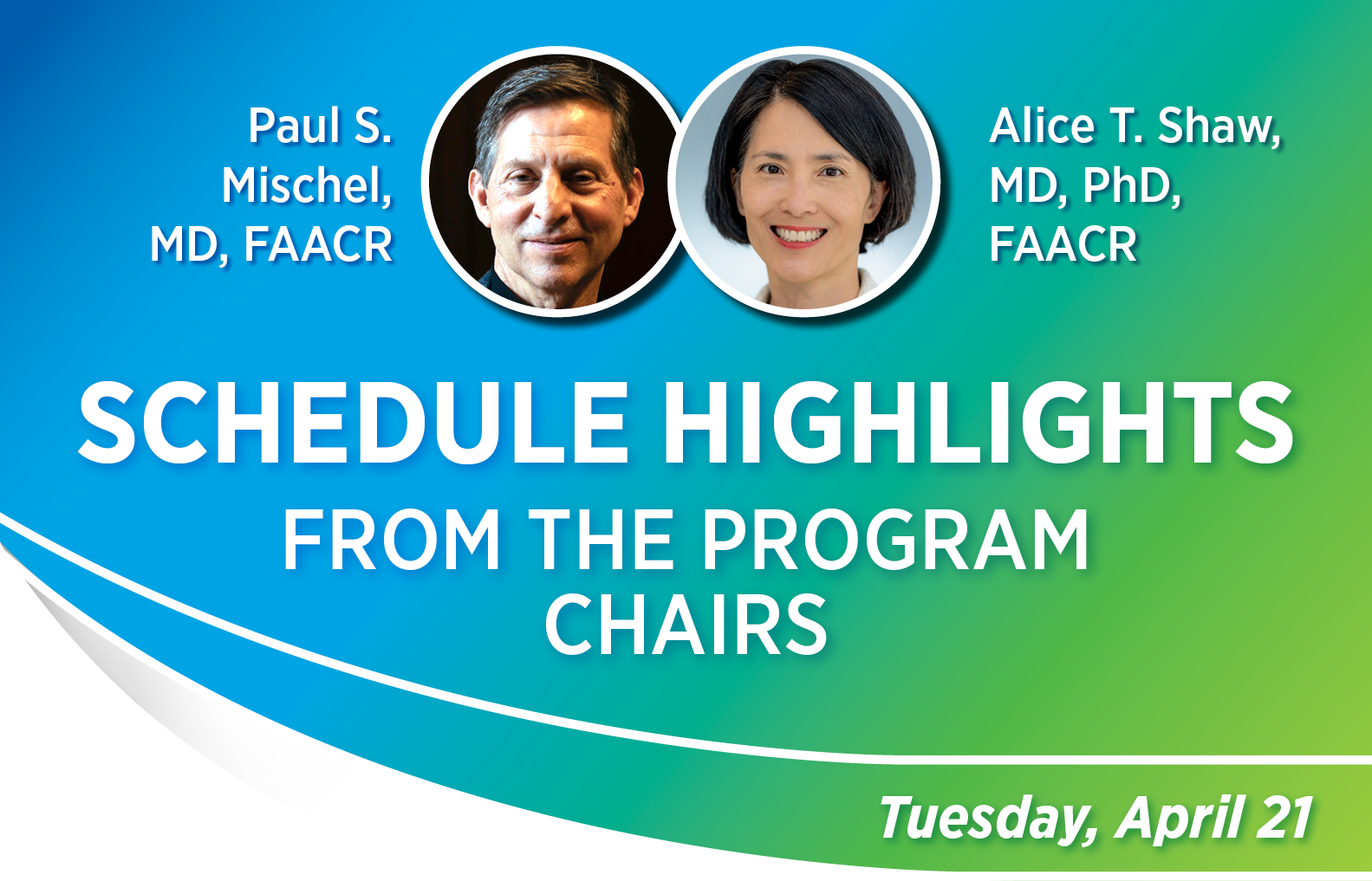 Paul S. Mischel, MD, FAACR

Alice T. Shaw, MD, PhD, FAACR

SCHEDULE HIGHLIGHTS

FROM THE PROGRAM CHAIRS

Tuesday, April 21